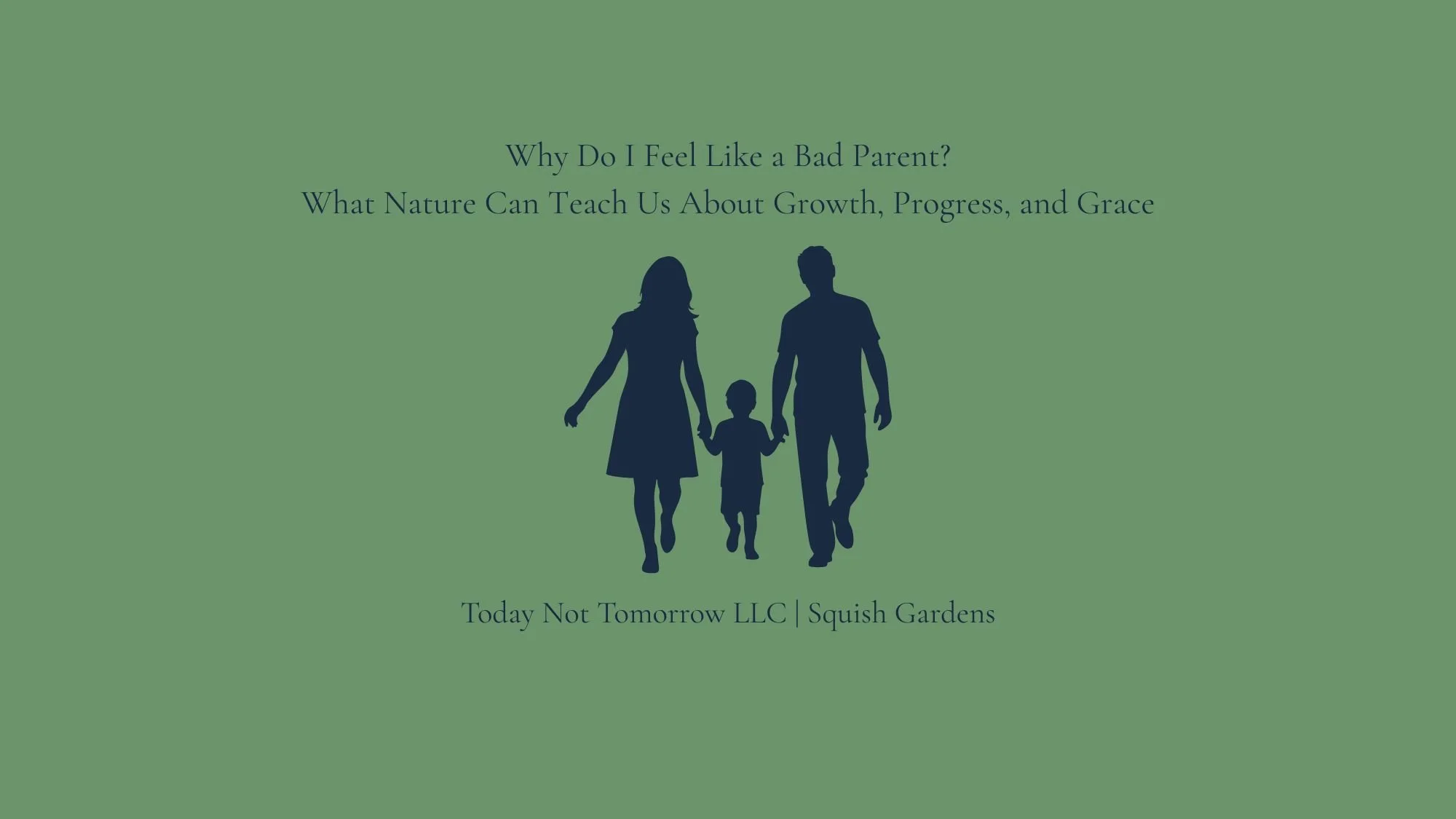 Why Do I Feel Like a Bad Parent?
What Nature Can Teach Us About Growth, Progress, and Grace

Today Not Tomorrow LLC | Squish Gardens